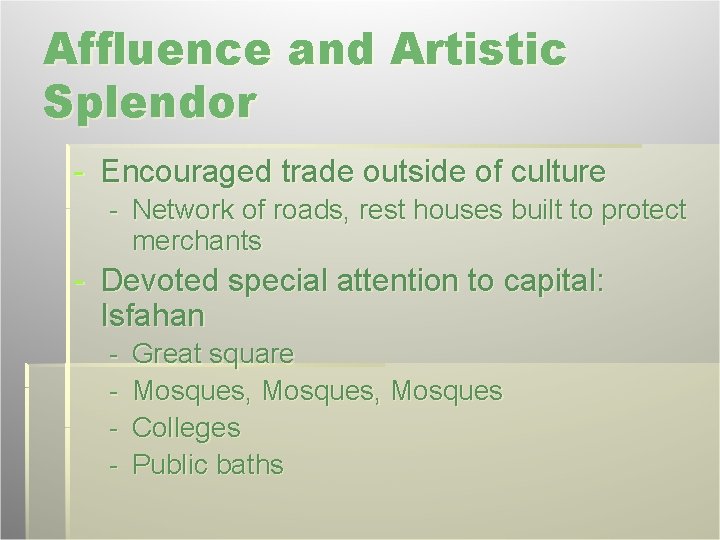 Affluence and Artistic Splendor

- Encouraged trade outside of culture
  - Network of roads, rest houses built to protect merchants
- Devoted special attention to capital: Isfahan
  - Great square
  - Mosques, Mosques, Mosques
  - Colleges
  - Public baths